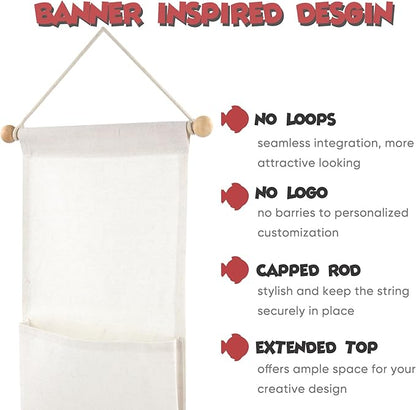 BANNER INSPIRED DESGIN

NO LOOPS
seamless integration, more attractive looking

NO LOGO
no barries to personalized customization

CAPPED ROD
stylish and keep the string securely in place

EXTENDED TOP
offers ample space for your creative design